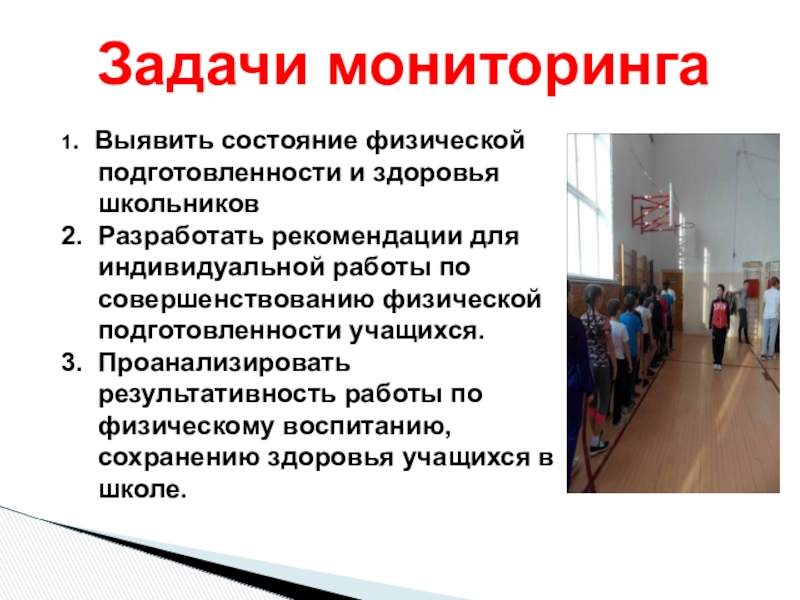 Задачи мониторинга

1. Выявить состояние физической подготовленности и здоровья школьников
2. Разработать рекомендации для индивидуальной работы по совершенствованию физической подготовленности учащихся.
3. Проанализировать результативность работы по физическому воспитанию, сохранению здоровья учащихся в школе.